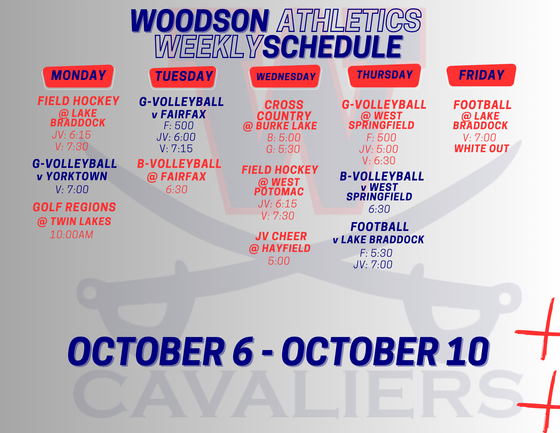 WOODSON ATHLETICS
WEEKLY SCHEDULE

MONDAY

FIELD HOCKEY
@ LAKE BRADDOCK
JV: 6:15
V: 7:30

G-VOLLEYBALL
v YORKTOWN
V: 7:00

GOLF REGIONS
@ TWIN LAKES
10:00AM

TUESDAY

G-VOLLEYBALL
v FAIRFAX
F: 500
JV: 6:00
V: 7:15

B-VOLLEYBALL
@ FAIRFAX
6:30

WEDNESDAY

CROSS COUNTRY
@ BURKE LAKE
B: 5:00
G: 5:30

FIELD HOCKEY
@ WEST POTOMAC
JV: 6:15
V: 7:30

JV CHEER
@ HAYFIELD
5:00

THURSDAY

G-VOLLEYBALL
@ WEST SPRINGFIELD
F: 500
JV: 5:00
V: 6:30

B-VOLLEYBALL
v WEST SPRINGFIELD
6:30

FOOTBALL
v LAKE BRADDOCK
F: 5:30
JV: 7:00

FRIDAY

FOOTBALL
@ LAKE BRADDOCK
V: 7:00
WHITE OUT

OCTOBER 6 - OCTOBER 10

CAVALIERS